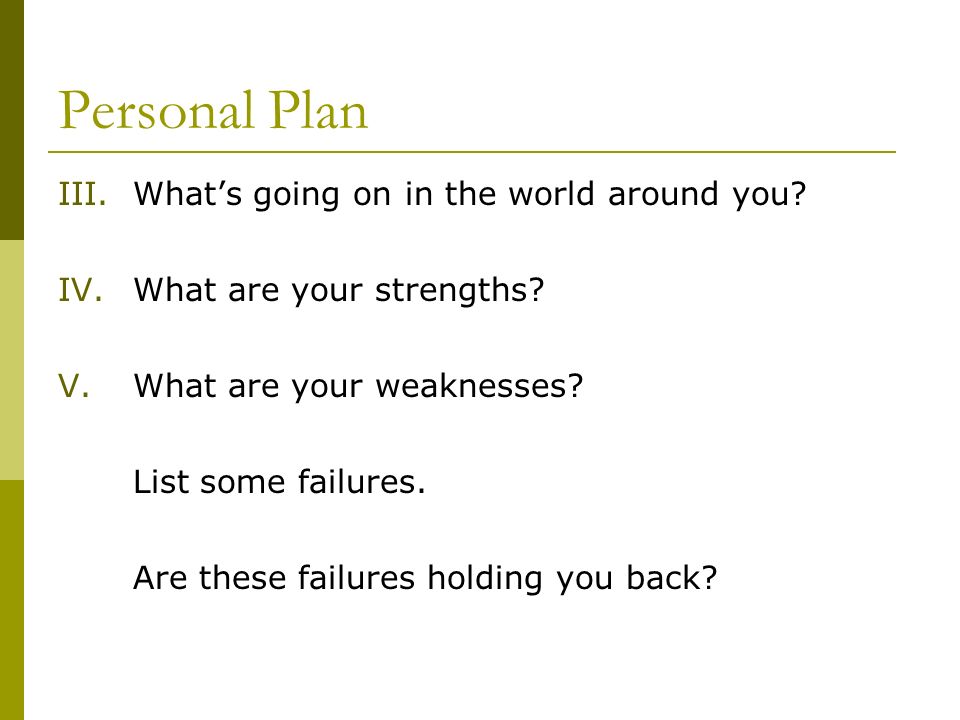 Personal Plan

III. What’s going on in the world around you?

IV. What are your strengths?

V. What are your weaknesses?

List some failures.

Are these failures holding you back?